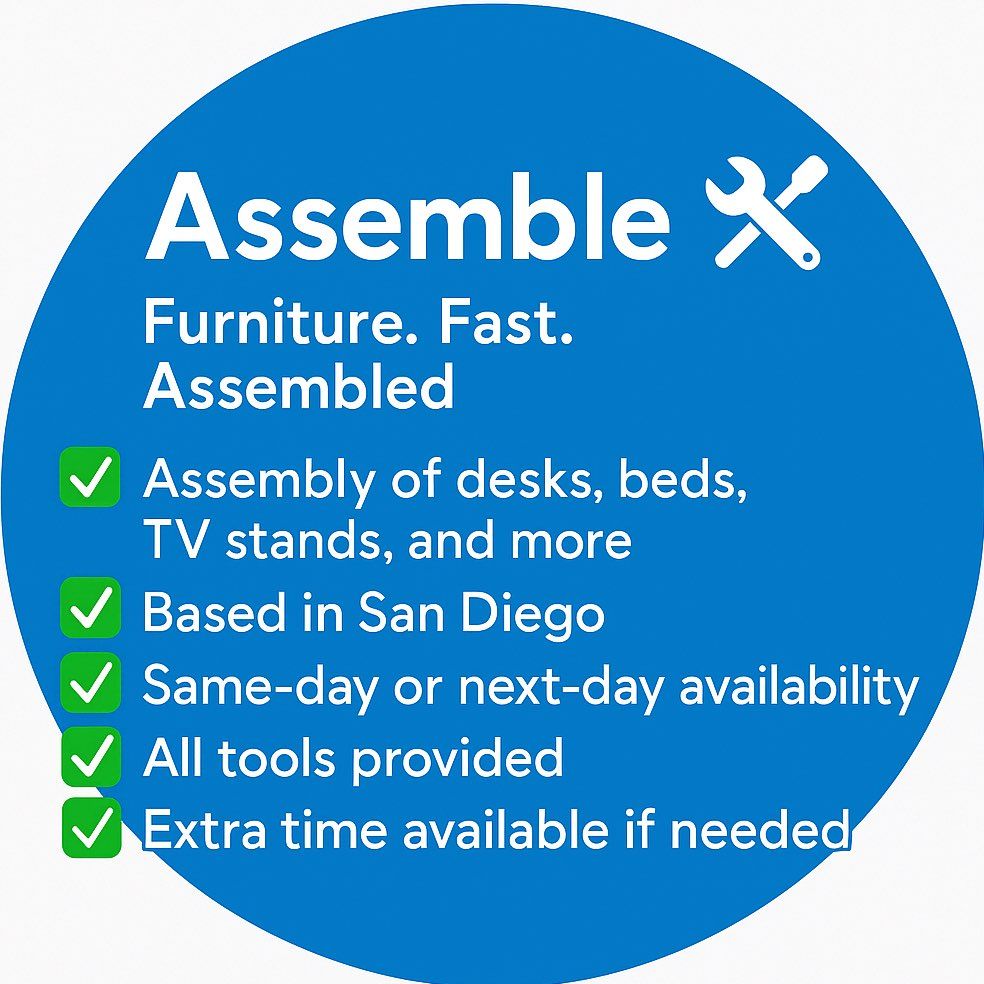 Assemble

Furniture. Fast. Assembled

✓ Assembly of desks, beds, TV stands, and more
✓ Based in San Diego
✓ Same-day or next-day availability
✓ All tools provided
✓ Extra time available if needed